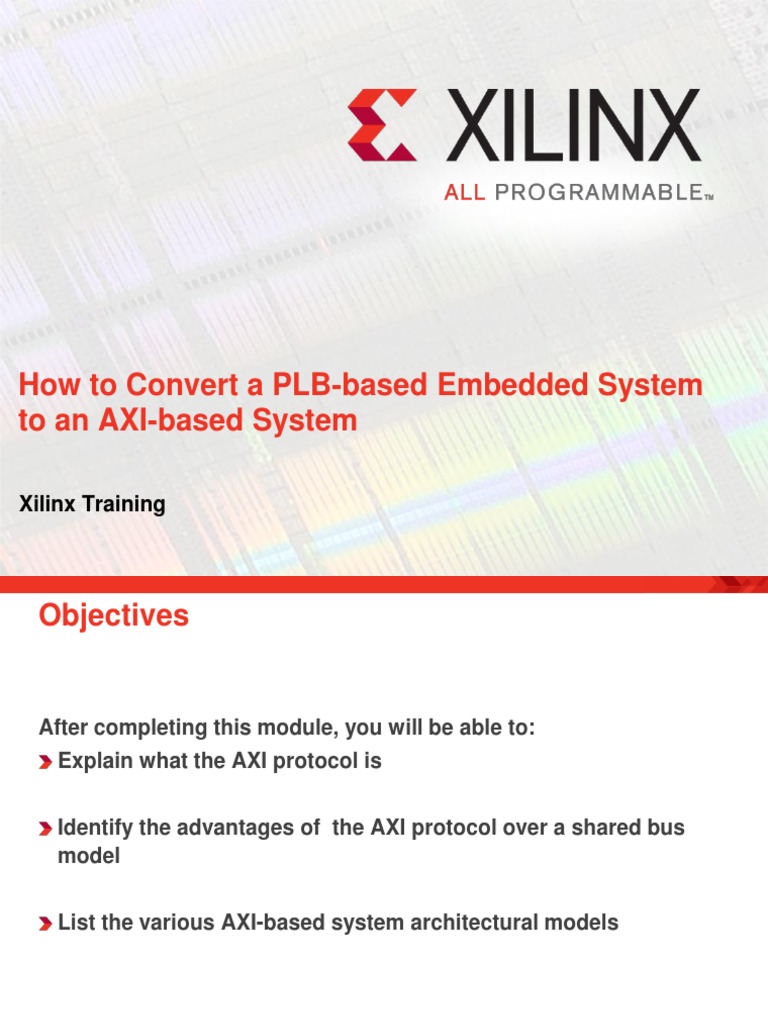 XILINX
ALL PROGRAMMABLE™

How to Convert a PLB-based Embedded System to an AXI-based System

Xilinx Training

Objectives

After completing this module, you will be able to:

Explain what the AXI protocol is

Identify the advantages of the AXI protocol over a shared bus model

List the various AXI-based system architectural models